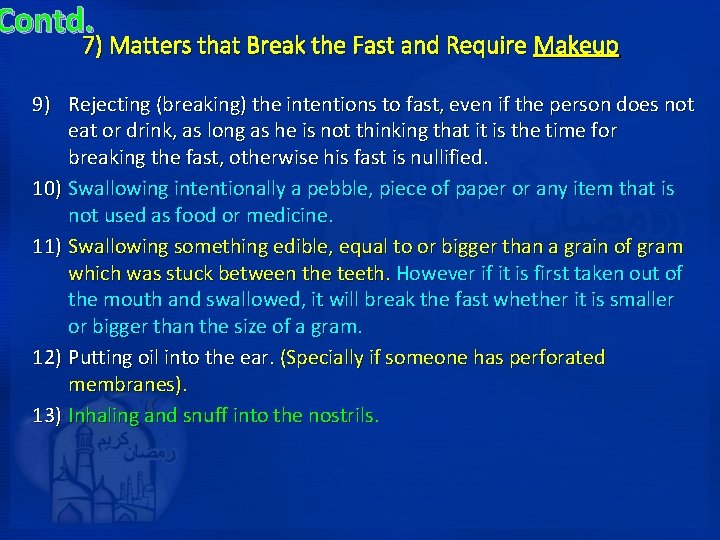 Contd.

7) Matters that Break the Fast and Require Makeup

9) Rejecting (breaking) the intentions to fast, even if the person does not eat or drink, as long as he is not thinking that it is the time for breaking the fast, otherwise his fast is nullified.

10) Swallowing intentionally a pebble, piece of paper or any item that is not used as food or medicine.

11) Swallowing something edible, equal to or bigger than a grain of gram which was stuck between the teeth. However if it is first taken out of the mouth and swallowed, it will break the fast whether it is smaller or bigger than the size of a gram.

12) Putting oil into the ear. (Specially if someone has perforated membranes).

13) Inhaling and snuff into the nostrils.

رمضان كريم